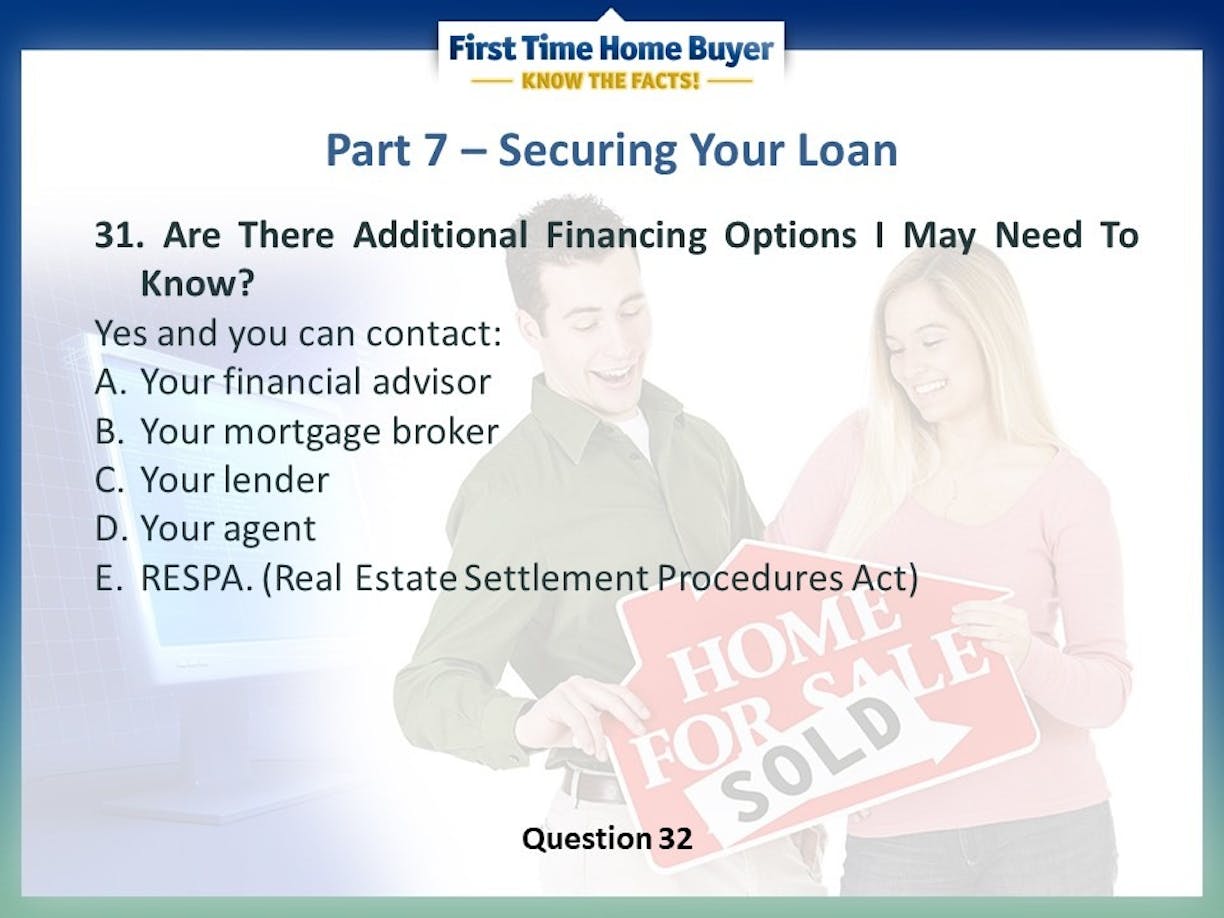 First Time Home Buyer
KNOW THE FACTS!

Part 7 – Securing Your Loan

31. Are There Additional Financing Options I May Need To Know?

Yes and you can contact:
A. Your financial advisor
B. Your mortgage broker
C. Your lender
D. Your agent
E. RESPA. (Real Estate Settlement Procedures Act)

HOME FOR SALE
SOLD

Question 32